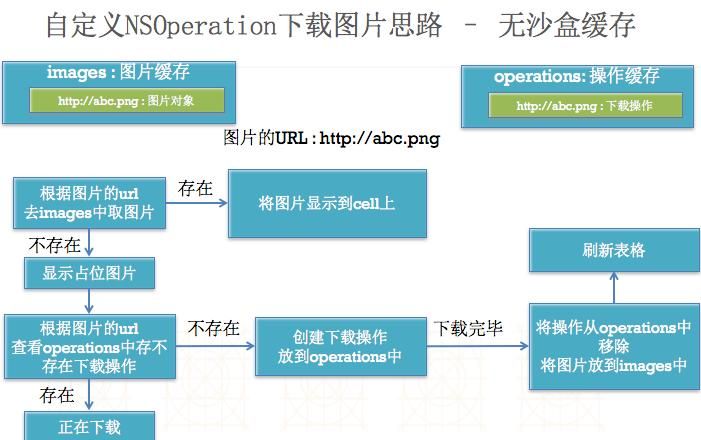 自定义NSOperation下载图片思路 – 无沙盒缓存

images : 图片缓存

http://abc.png : 图片对象

operations: 操作缓存

http://abc.png : 下载操作

图片的URL : http://abc.png

根据图片的url 去images中取图片

存在

将图片显示到cell上

不存在

显示占位图片

根据图片的url 查看operations中存不存在下载操作

不存在

创建下载操作 放到operations中

下载完毕

将操作从operations中移除 将图片放到images中

刷新表格

存在

正在下载